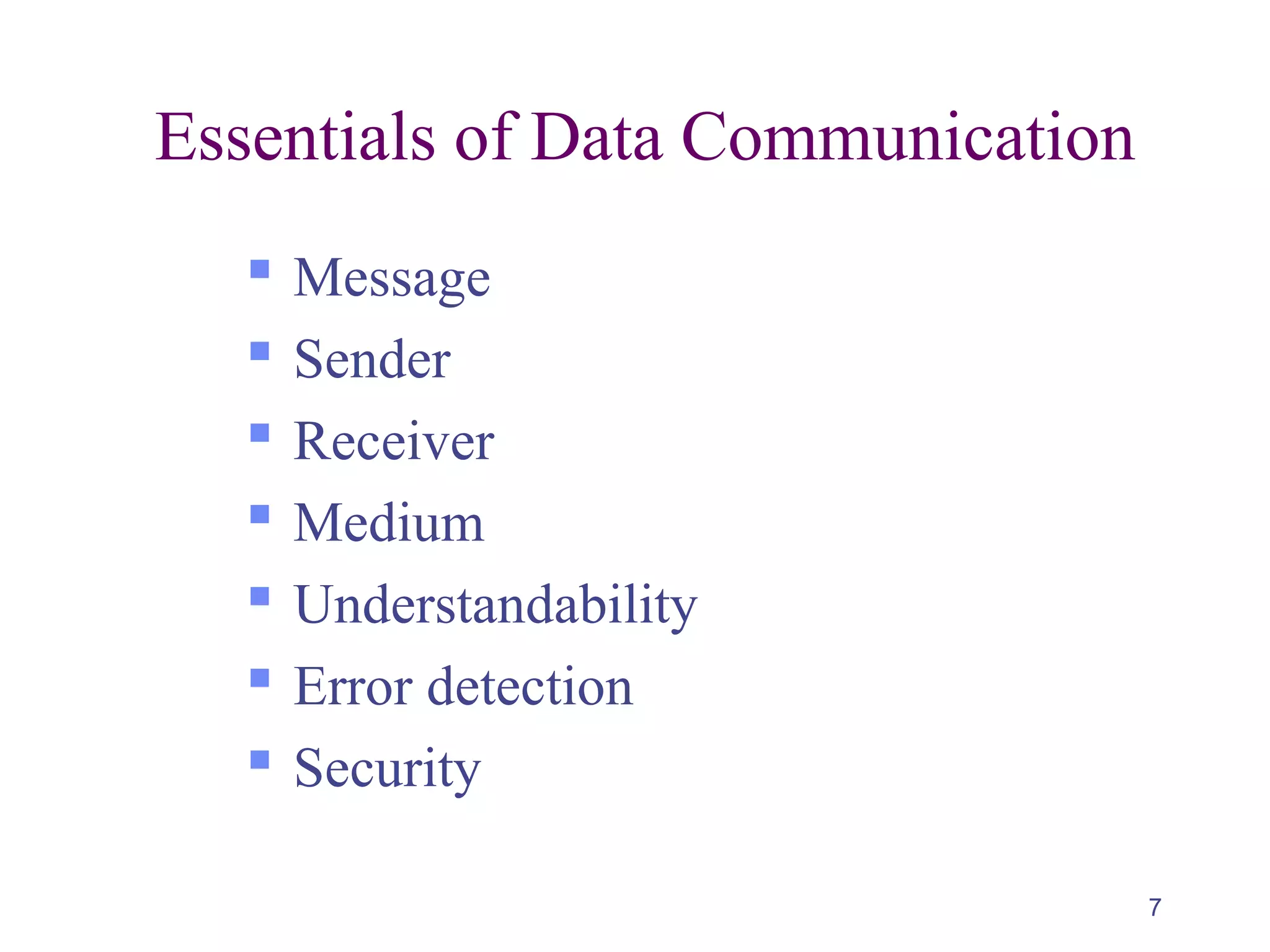 Essentials of Data Communication

- Message
- Sender
- Receiver
- Medium
- Understandability
- Error detection
- Security

7